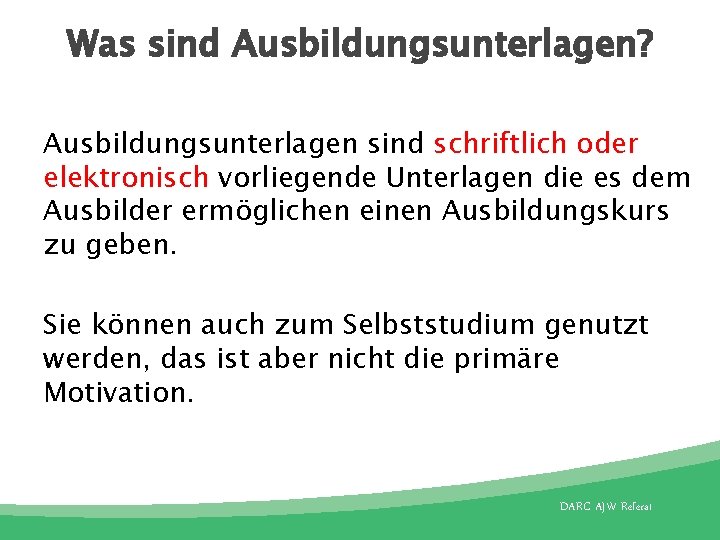 Was sind Ausbildungsunterlagen?

Ausbildungsunterlagen sind schriftlich oder elektronisch vorliegende Unterlagen die es dem Ausbilder ermöglichen einen Ausbildungskurs zu geben.

Sie können auch zum Selbststudium genutzt werden, das ist aber nicht die primäre Motivation.

DARC AJW Referat